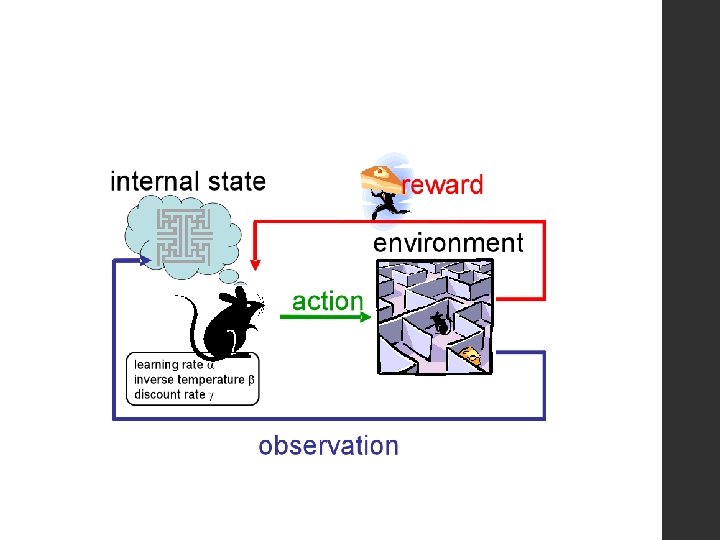 internal state

reward

environment

action

learning rate $\alpha$
inverse temperature $\beta$
discount rate $\gamma$

observation